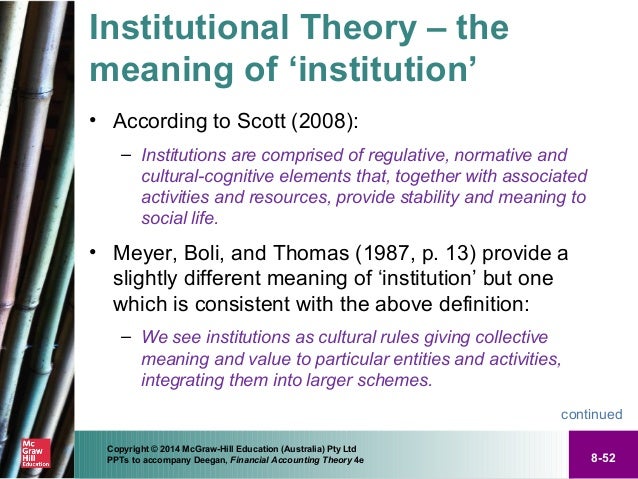 Institutional Theory – the meaning of ‘institution’

• According to Scott (2008):

– Institutions are comprised of regulative, normative and cultural-cognitive elements that, together with associated activities and resources, provide stability and meaning to social life.

• Meyer, Boli, and Thomas (1987, p. 13) provide a slightly different meaning of ‘institution’ but one which is consistent with the above definition:

– We see institutions as cultural rules giving collective meaning and value to particular entities and activities, integrating them into larger schemes.

continued

Mc Graw Hill Education

Copyright © 2014 McGraw-Hill Education (Australia) Pty Ltd
PPTs to accompany Deegan, Financial Accounting Theory 4e

8-52